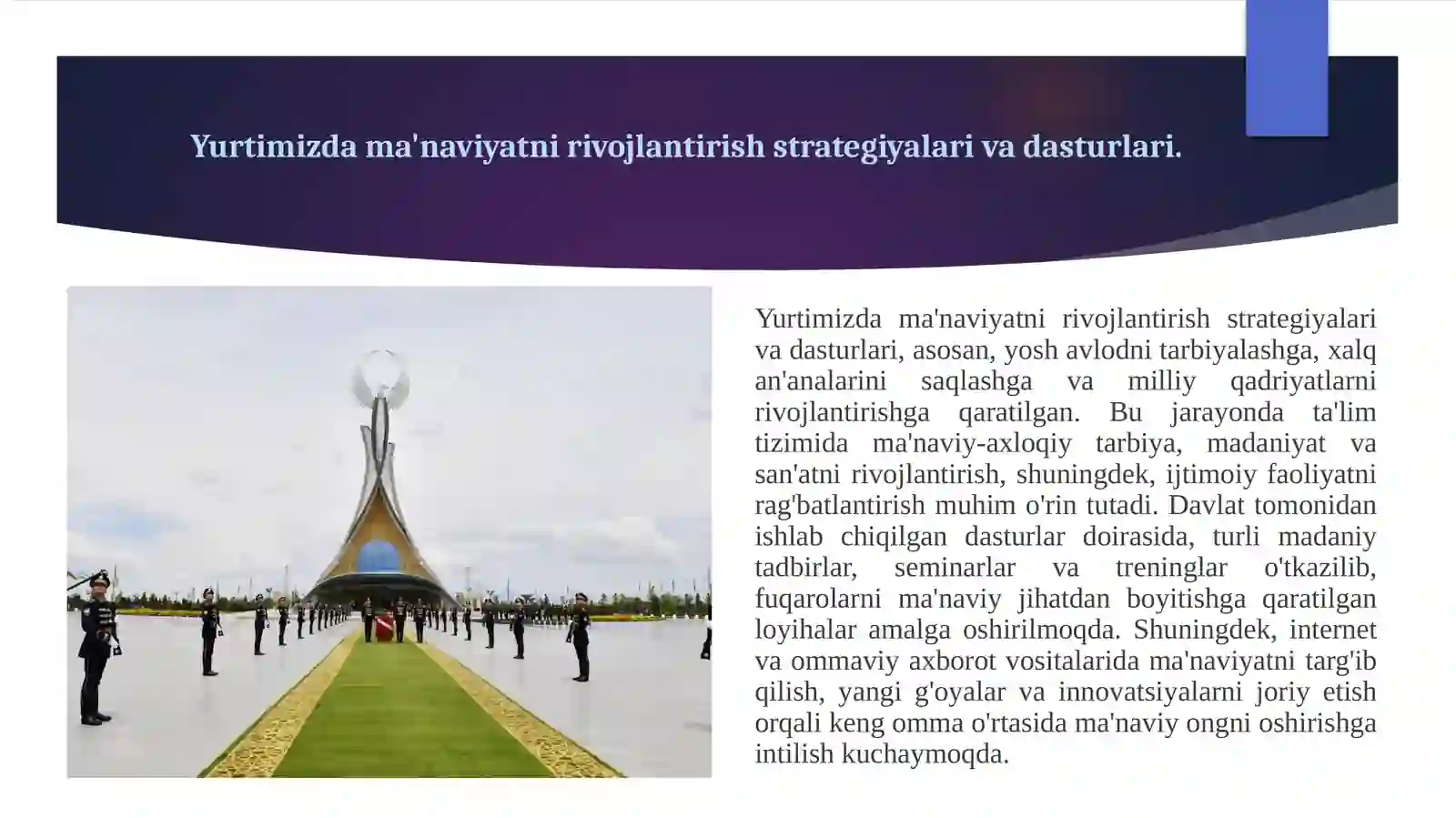 Yurtimizda ma'naviyatni rivojlantirish strategiyalari va dasturlari.

Yurtimizda ma'naviyatni rivojlantirish strategiyalari va dasturlari, asosan, yosh avlodni tarbiyalashga, xalq an'analarini saqlashga va milliy qadriyatlarni rivojlantirishga qaratilgan. Bu jarayonda ta'lim tizimida ma'naviy-axloqiy tarbiya, madaniyat va san'atni rivojlantirish, shuningdek, ijtimoiy faoliyatni rag'batlantirish muhim o'rin tutadi. Davlat tomonidan ishlab chiqilgan dasturlar doirasida, turli madaniy tadbirlar, seminarlar va treninglar o'tkazilib, fuqarolarni ma'naviy jihatdan boyitishga qaratilgan loyihalar amalga oshirilmoqda. Shuningdek, internet va ommaviy axborot vositalarida ma'naviyatni targ'ib qilish, yangi g'oyalar va innovatsiyalarni joriy etish orqali keng omma o'rtasida ma'naviy ongni oshirishga intilish kuchaymoqda.